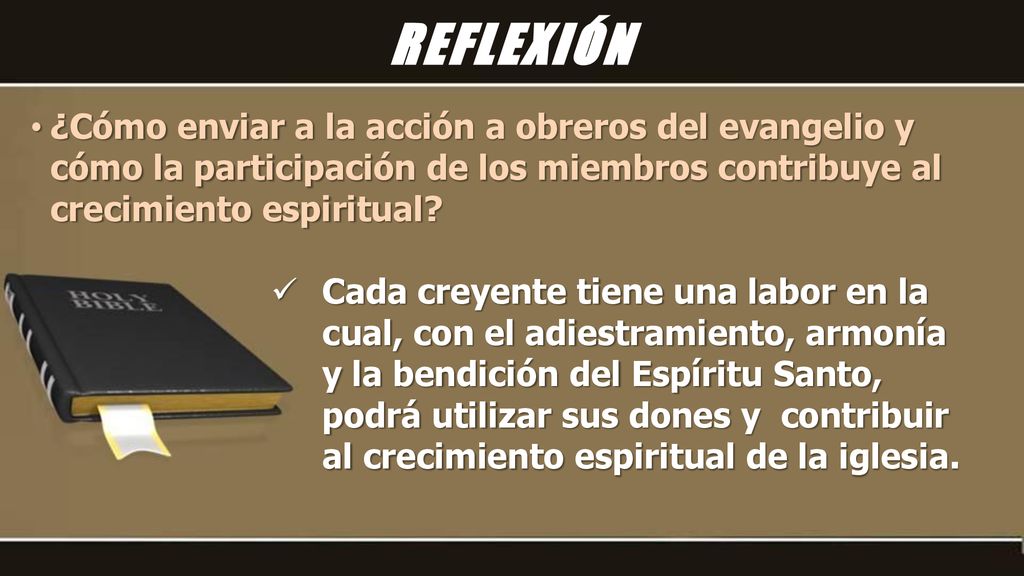 REFLEXIÓN

• ¿Cómo enviar a la acción a obreros del evangelio y cómo la participación de los miembros contribuye al crecimiento espiritual?

HOLY BIBLE

✓ Cada creyente tiene una labor en la cual, con el adiestramiento, armonía y la bendición del Espíritu Santo, podrá utilizar sus dones y contribuir al crecimiento espiritual de la iglesia.